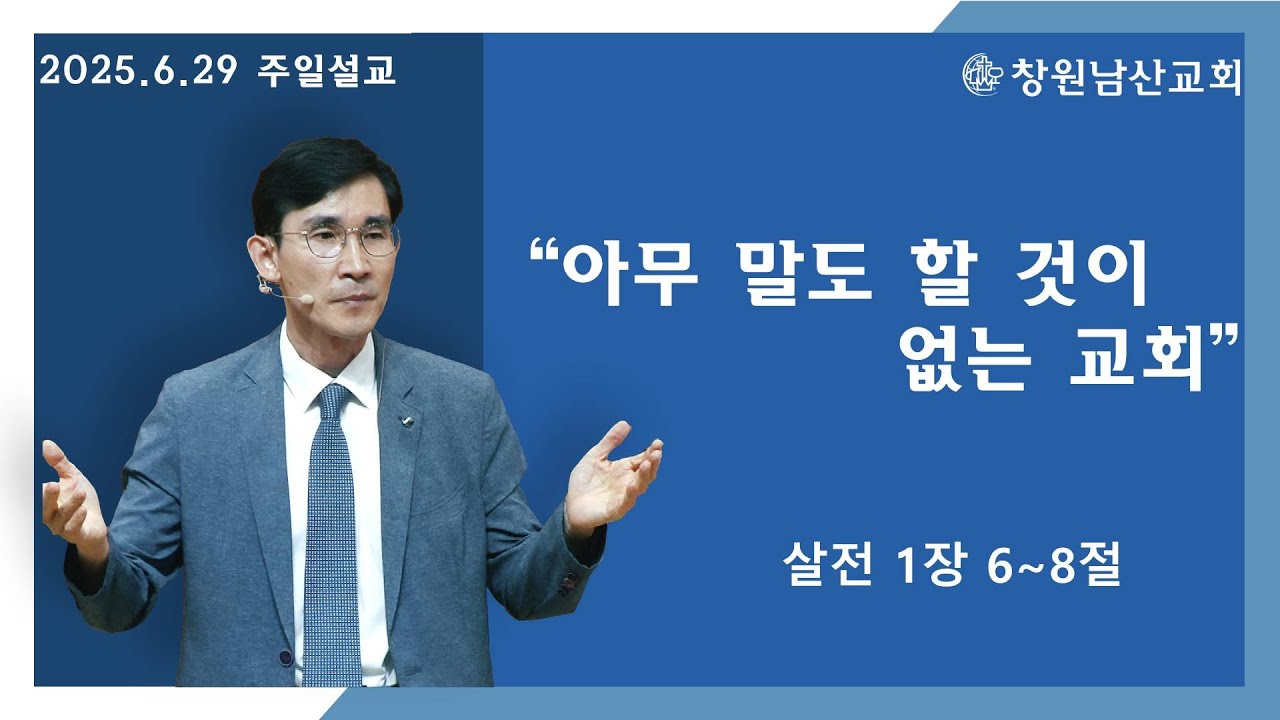 2025.6.29 주일설교

창원남산교회

“아무 말도 할 것이 없는 교회”

살전 1장 6~8절